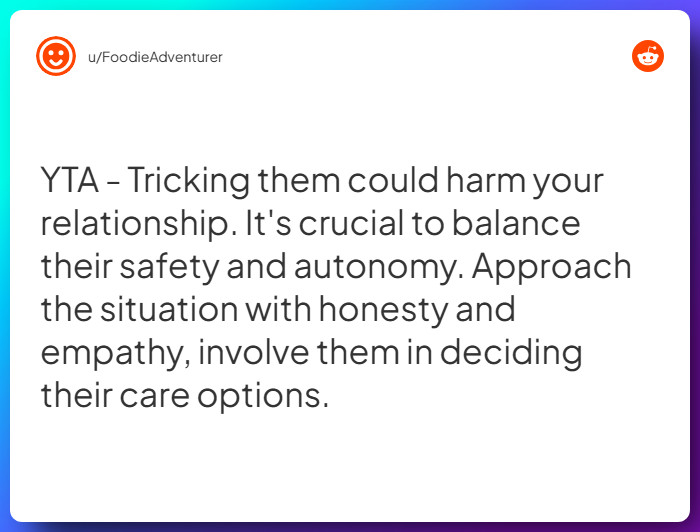 u/FoodieAdventurer

YTA - Tricking them could harm your relationship. It's crucial to balance their safety and autonomy. Approach the situation with honesty and empathy, involve them in deciding their care options.